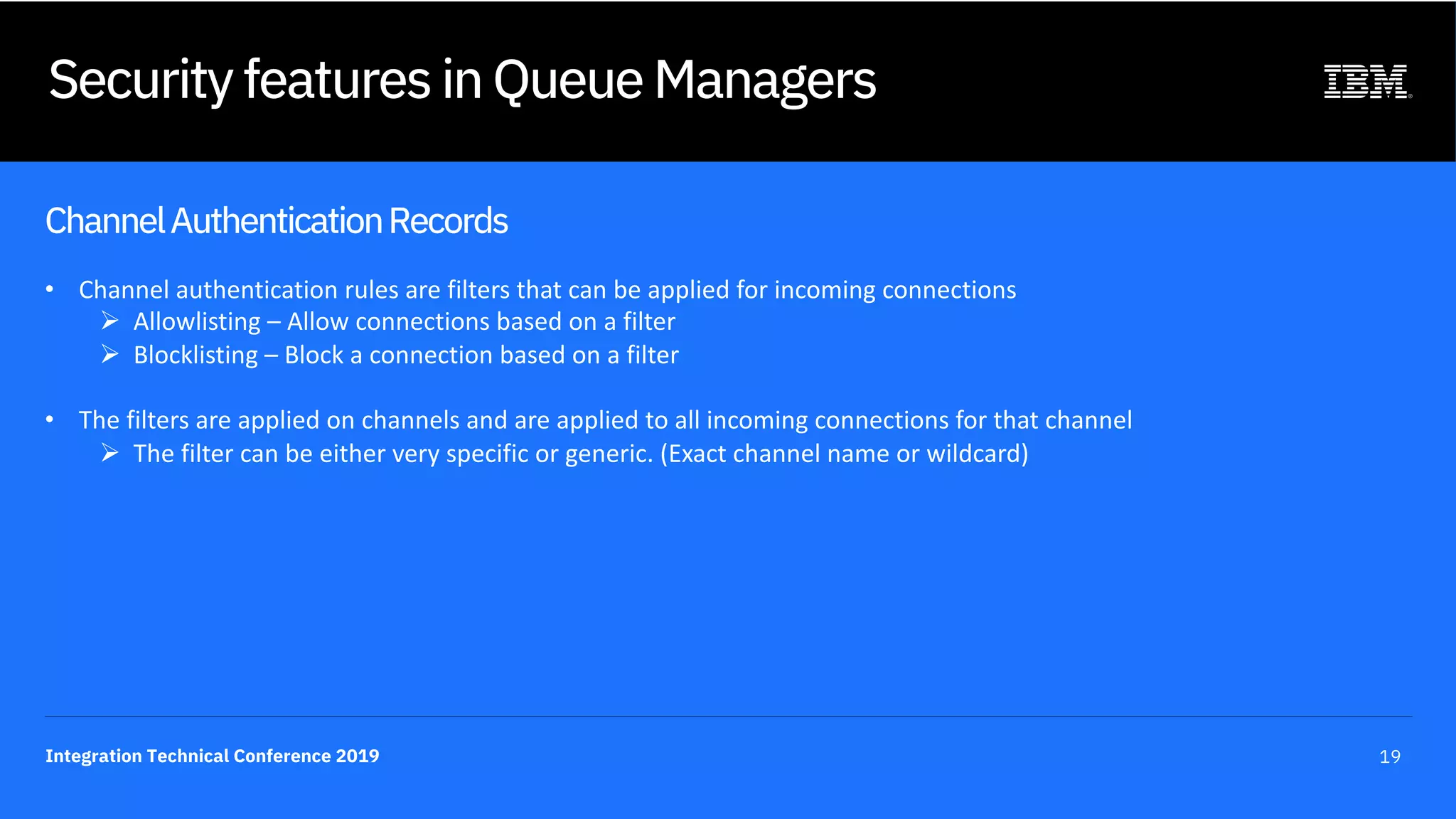 Security features in Queue Managers

IBM

Channel Authentication Records

• Channel authentication rules are filters that can be applied for incoming connections
➢ Allowlisting – Allow connections based on a filter
➢ Blocklisting – Block a connection based on a filter

• The filters are applied on channels and are applied to all incoming connections for that channel
➢ The filter can be either very specific or generic. (Exact channel name or wildcard)

Integration Technical Conference 2019

19